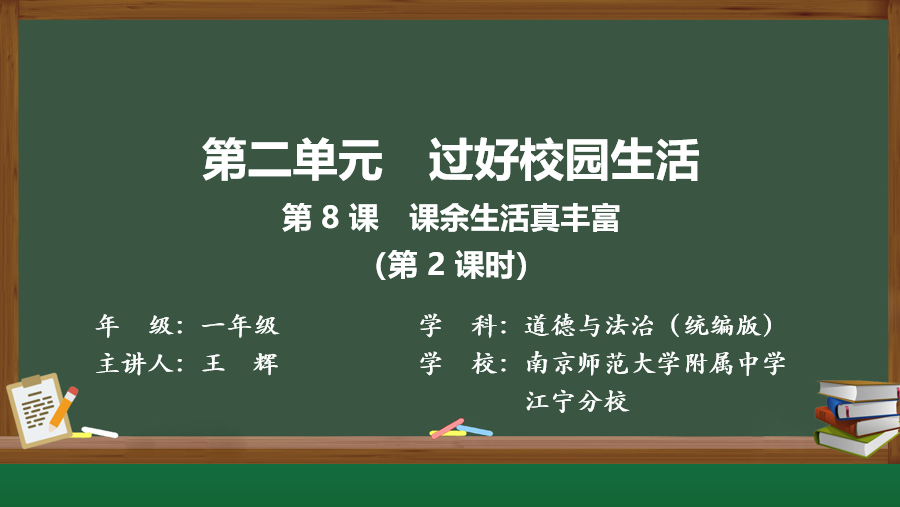 第二单元　过好校园生活

第 8 课　课余生活真丰富

(第 2 课时)

年　级：一年级

主讲人：王　辉

学　科：道德与法治（统编版）

学　校：南京师范大学附属中学江宁分校